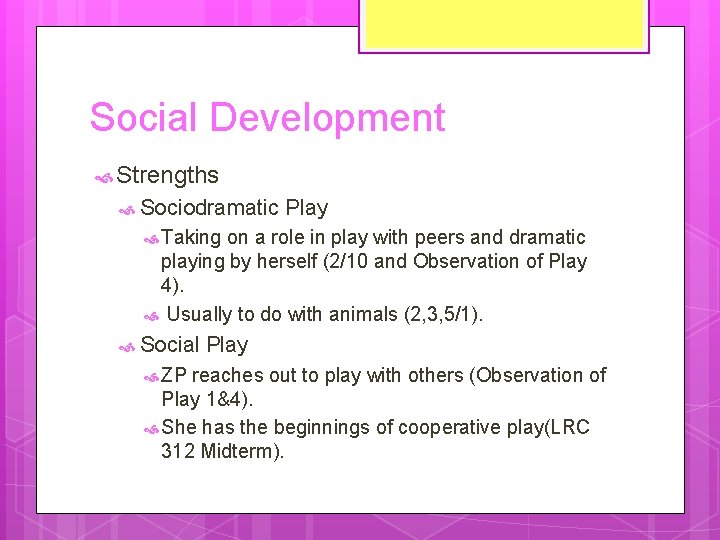 Social Development

Strengths

Sociodramatic Play

Taking on a role in play with peers and dramatic playing by herself (2/10 and Observation of Play 4).

Usually to do with animals (2,3,5/1).

Social Play

ZP reaches out to play with others (Observation of Play 1&4).

She has the beginnings of cooperative play(LRC 312 Midterm).